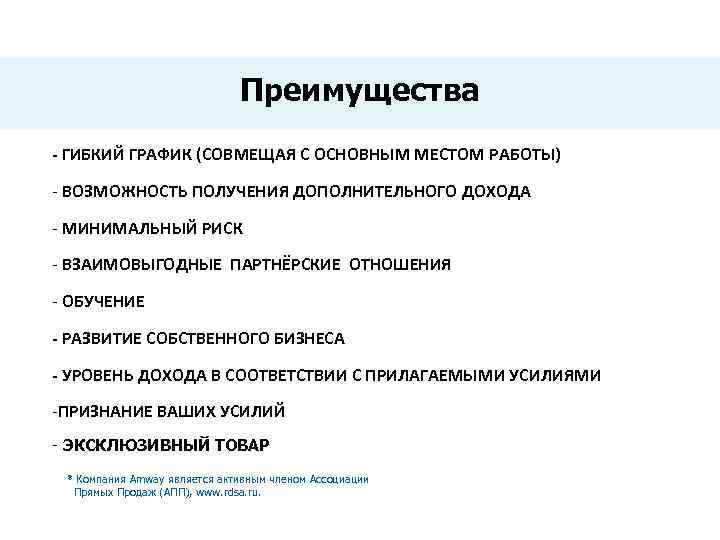 Преимущества

- ГИБКИЙ ГРАФИК (СОВМЕЩАЯ С ОСНОВНЫМ МЕСТОМ РАБОТЫ)

- ВОЗМОЖНОСТЬ ПОЛУЧЕНИЯ ДОПОЛНИТЕЛЬНОГО ДОХОДА

- МИНИМАЛЬНЫЙ РИСК

- ВЗАИМОВЫГОДНЫЕ ПАРТНЁРСКИЕ ОТНОШЕНИЯ

- ОБУЧЕНИЕ

- РАЗВИТИЕ СОБСТВЕННОГО БИЗНЕСА

- УРОВЕНЬ ДОХОДА В СООТВЕТСТВИИ С ПРИЛАГАЕМЫМИ УСИЛИЯМИ

-ПРИЗНАНИЕ ВАШИХ УСИЛИЙ

- ЭКСКЛЮЗИВНЫЙ ТОВАР

* Компания Amway является активным членом Ассоциации Прямых Продаж (АПП), www.rdsa.ru.